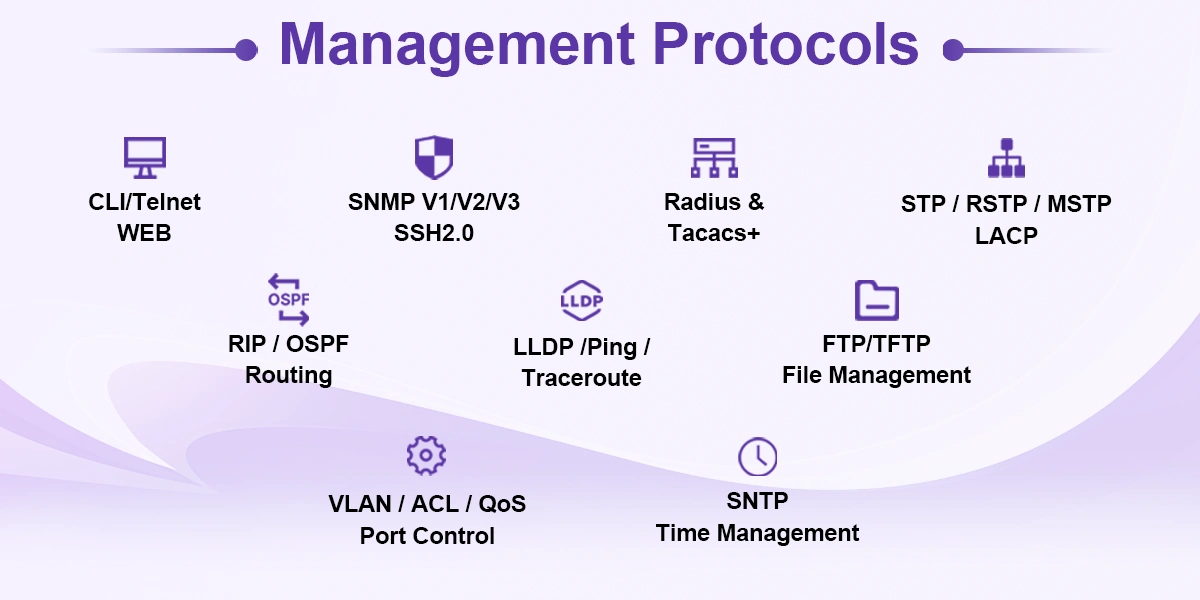 Management Protocols

CLI/Telnet
WEB

SNMP V1/V2/V3
SSH2.0

Radius &
Tacacs+

STP / RSTP / MSTP
LACP

OSPF
RIP / OSPF
Routing

LLDP
LLDP /Ping /
Traceroute

FTP/TFTP
File Management

VLAN / ACL / QoS
Port Control

SNTP
Time Management